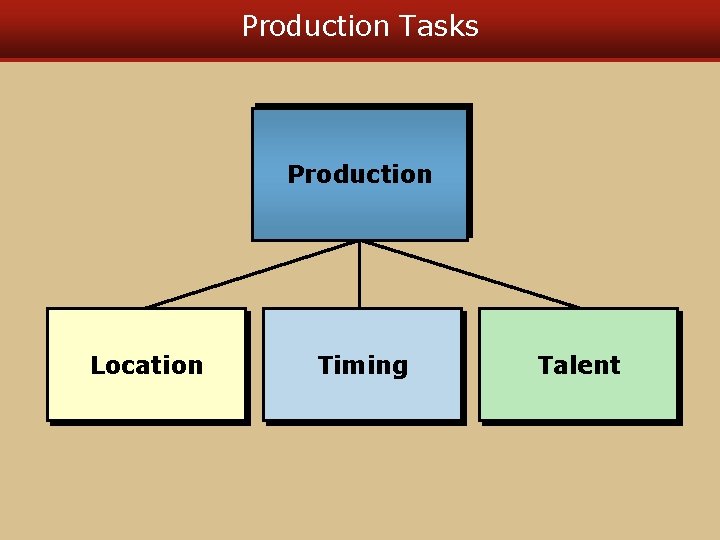 Production Tasks

Production

Location

Timing

Talent